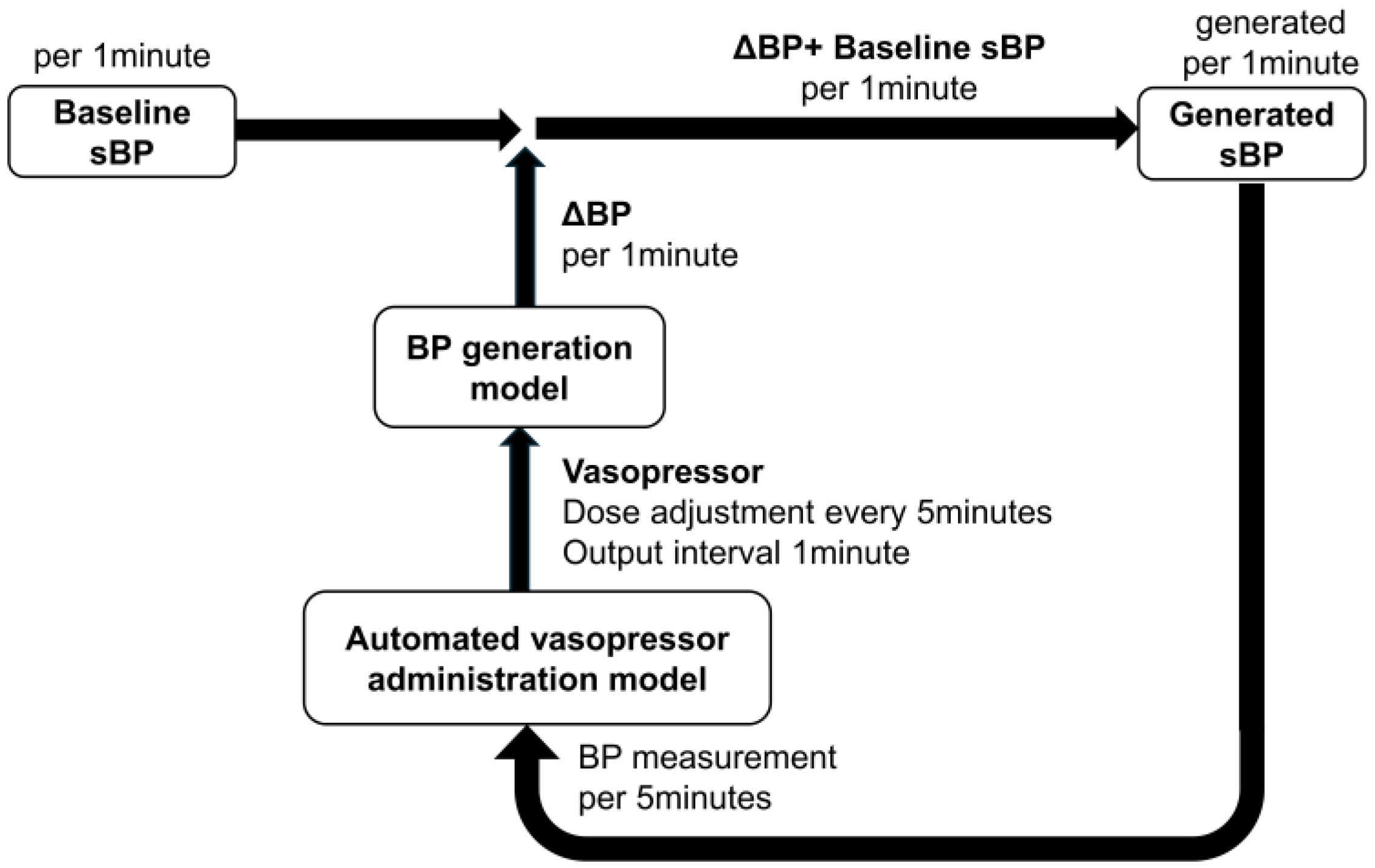 per 1minute

Baseline sBP

ΔBP+ Baseline sBP
per 1minute

generated per 1minute

Generated sBP

ΔBP
per 1minute

BP generation model

Vasopressor
Dose adjustment every 5minutes
Output interval 1minute

Automated vasopressor administration model

BP measurement
per 5minutes